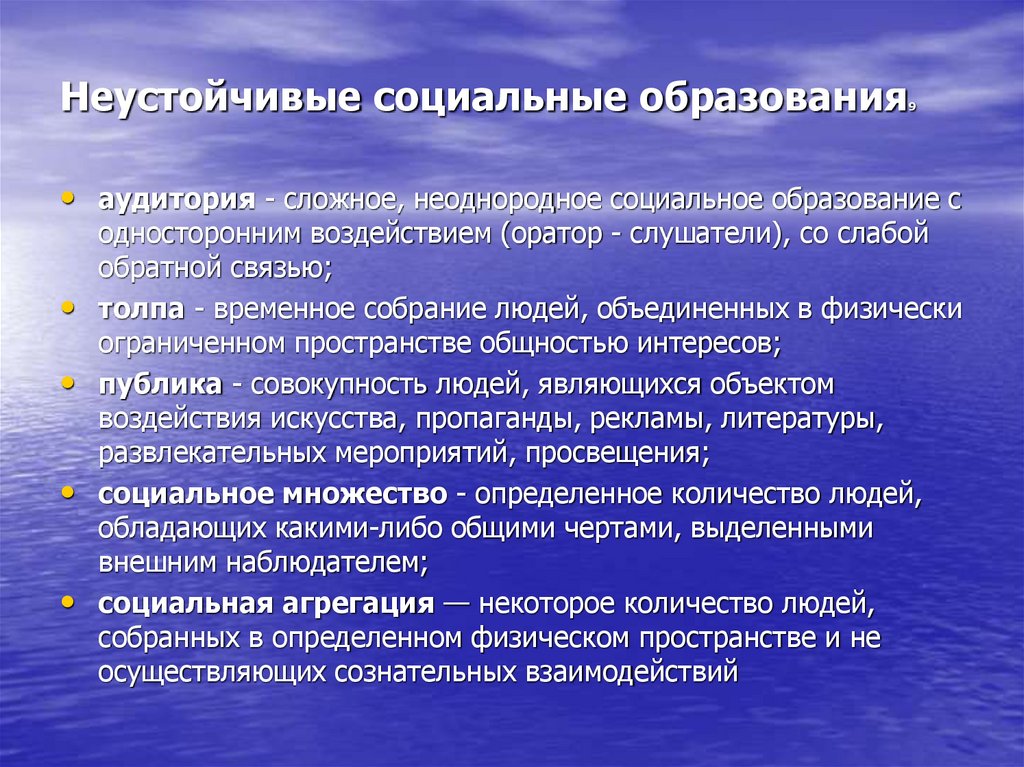 Неустойчивые социальные образования

• аудитория - сложное, неоднородное социальное образование с односторонним воздействием (оратор - слушатели), со слабой обратной связью;

• толпа - временное собрание людей, объединенных в физически ограниченном пространстве общностью интересов;

• публика - совокупность людей, являющихся объектом воздействия искусства, пропаганды, рекламы, литературы, развлекательных мероприятий, просвещения;

• социальное множество - определенное количество людей, обладающих какими-либо общими чертами, выделенными внешним наблюдателем;

• социальная агрегация — некоторое количество людей, собранных в определенном физическом пространстве и не осуществляющих сознательных взаимодействий